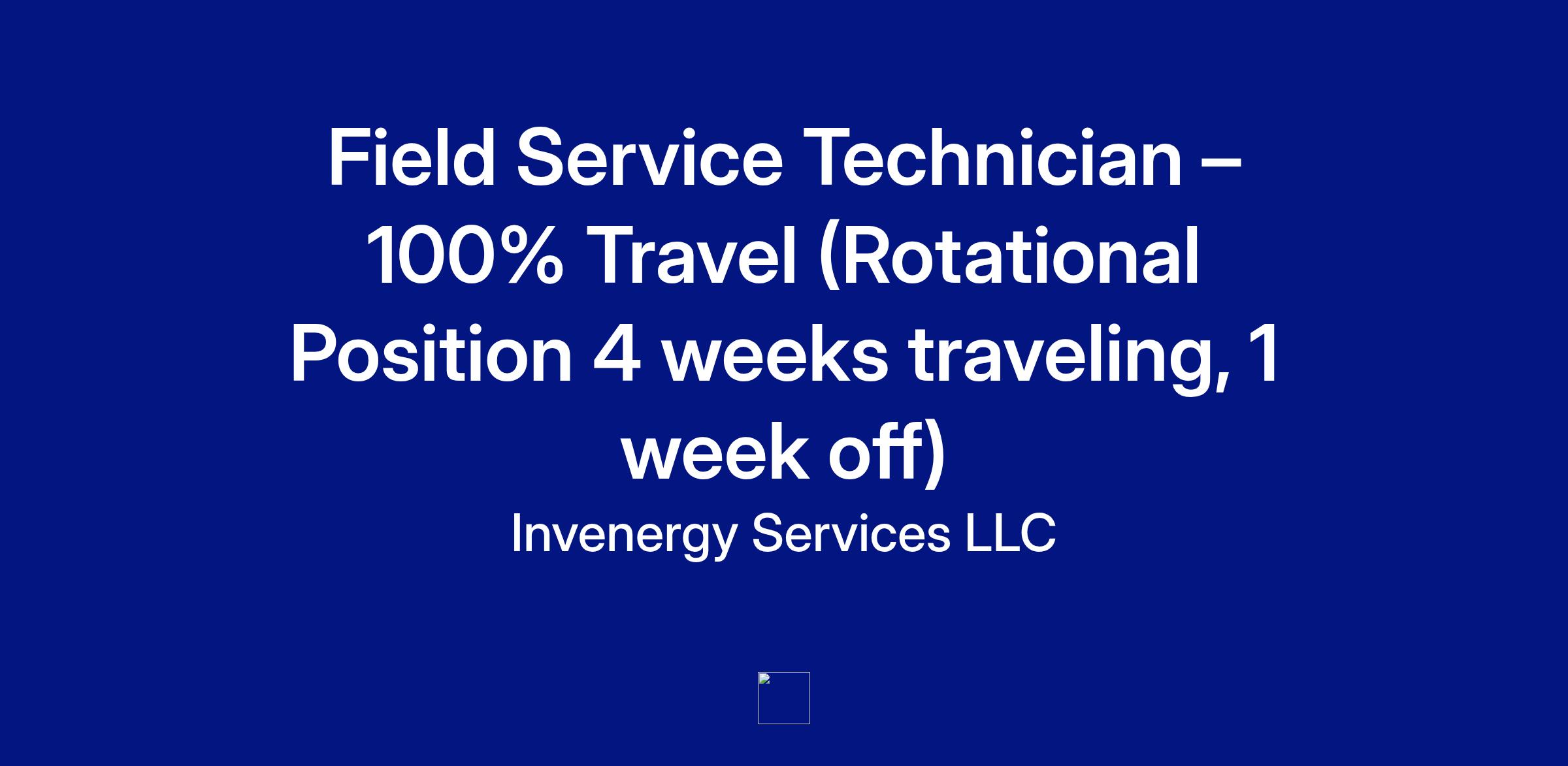 Field Service Technician – 100% Travel (Rotational Position 4 weeks traveling, 1 week off)

Invenergy Services LLC